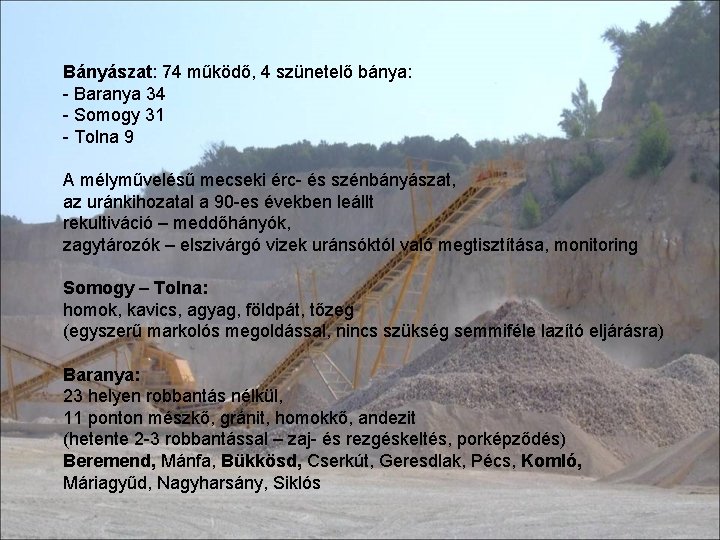 Bányászat: 74 működő, 4 szünetelő bánya:
- Baranya 34
- Somogy 31
- Tolna 9

A mélyművelésű mecseki érc- és szénbányászat,
az uránkihozatal a 90-es években leállt
rekultiváció – meddőhányók,
zagytározók – elszivárgó vizek uránsóktól való megtisztítása, monitoring

Somogy – Tolna:
homok, kavics, agyag, földpát, tőzeg
(egyszerű markolós megoldással, nincs szükség semmiféle lazító eljárásra)

Baranya:
23 helyen robbantás nélkül,
11 ponton mészkő, gránit, homokkő, andezit
(hetente 2-3 robbantással – zaj- és rezgéskeltés, porképződés)
Beremend, Mánfa, Bükkösd, Cserkút, Geresdlak, Pécs, Komló, Máriagyűd, Nagyharsány, Siklós